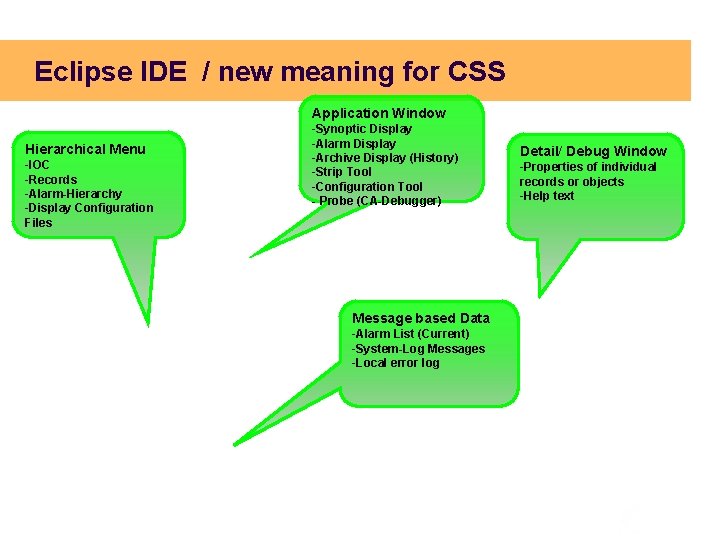 Eclipse IDE / new meaning for CSS

Hierarchical Menu
-IOC
-Records
-Alarm-Hierarchy
-Display Configuration Files

Application Window
-Synoptic Display
-Alarm Display
-Archive Display (History)
-Strip Tool
-Configuration Tool
- Probe (CA-Debugger)

Detail/ Debug Window
-Properties of individual records or objects
-Help text

Message based Data
-Alarm List (Current)
-System-Log Messages
-Local error log